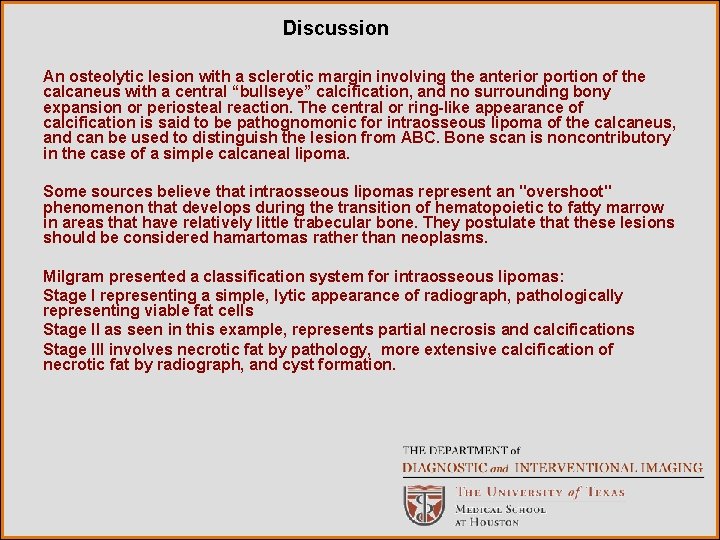 Discussion

An osteolytic lesion with a sclerotic margin involving the anterior portion of the calcaneus with a central “bullseye” calcification, and no surrounding bony expansion or periosteal reaction. The central or ring-like appearance of calcification is said to be pathognomonic for intraosseous lipoma of the calcaneus, and can be used to distinguish the lesion from ABC. Bone scan is noncontributory in the case of a simple calcaneal lipoma.

Some sources believe that intraosseous lipomas represent an "overshoot" phenomenon that develops during the transition of hematopoietic to fatty marrow in areas that have relatively little trabecular bone. They postulate that these lesions should be considered hamartomas rather than neoplasms.

Milgram presented a classification system for intraosseous lipomas:
Stage I representing a simple, lytic appearance of radiograph, pathologically representing viable fat cells
Stage II as seen in this example, represents partial necrosis and calcifications
Stage III involves necrotic fat by pathology, more extensive calcification of necrotic fat by radiograph, and cyst formation.

THE DEPARTMENT of
DIAGNOSTIC and INTERVENTIONAL IMAGING
THE UNIVERSITY of TEXAS
MEDICAL SCHOOL
AT HOUSTON